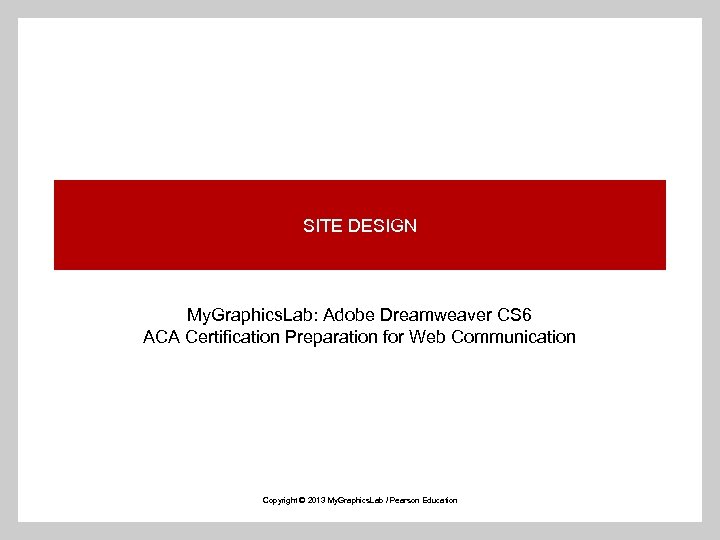 SITE DESIGN

MyGraphicsLab: Adobe Dreamweaver CS6
ACA Certification Preparation for Web Communication

Copyright © 2013 MyGraphicsLab / Pearson Education